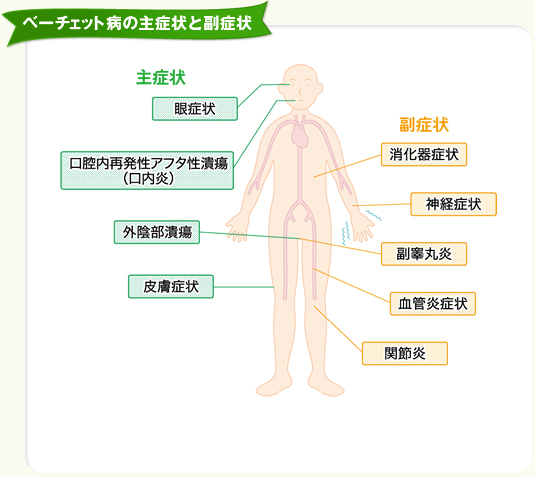 ベーチェット病の主症状と副症状

主症状

眼症状

口腔内再発性アフタ性潰瘍
（口内炎）

外陰部潰瘍

皮膚症状

副症状

消化器症状

神経症状

副睾丸炎

血管炎症状

関節炎